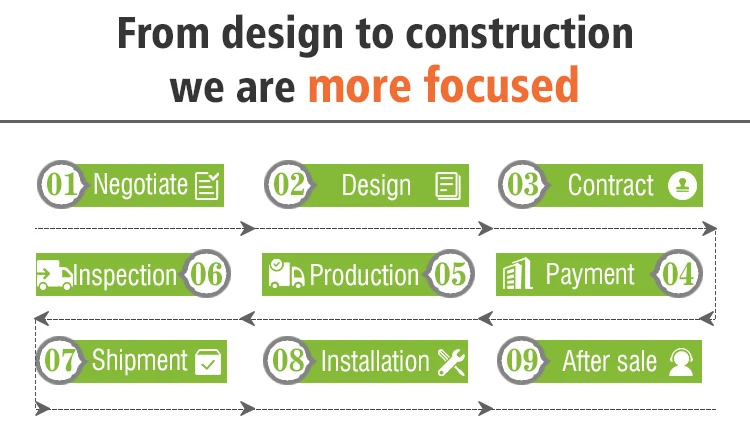 From design to construction
we are more focused

01 Negotiate
02 Design
03 Contract

Inspection 06
Production 05
Payment 04

07 Shipment
08 Installation
09 After sale